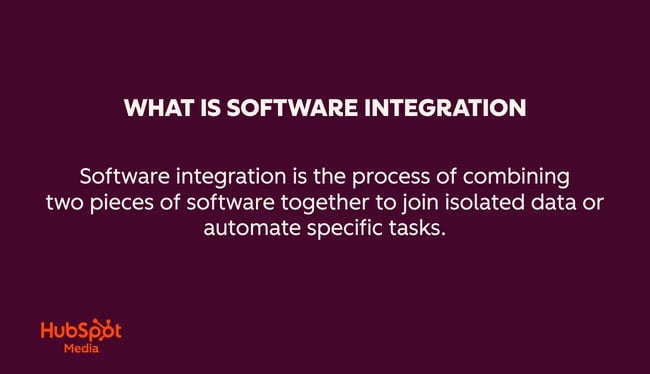 WHAT IS SOFTWARE INTEGRATION

Software integration is the process of combining two pieces of software together to join isolated data or automate specific tasks.

HubSpot
Media